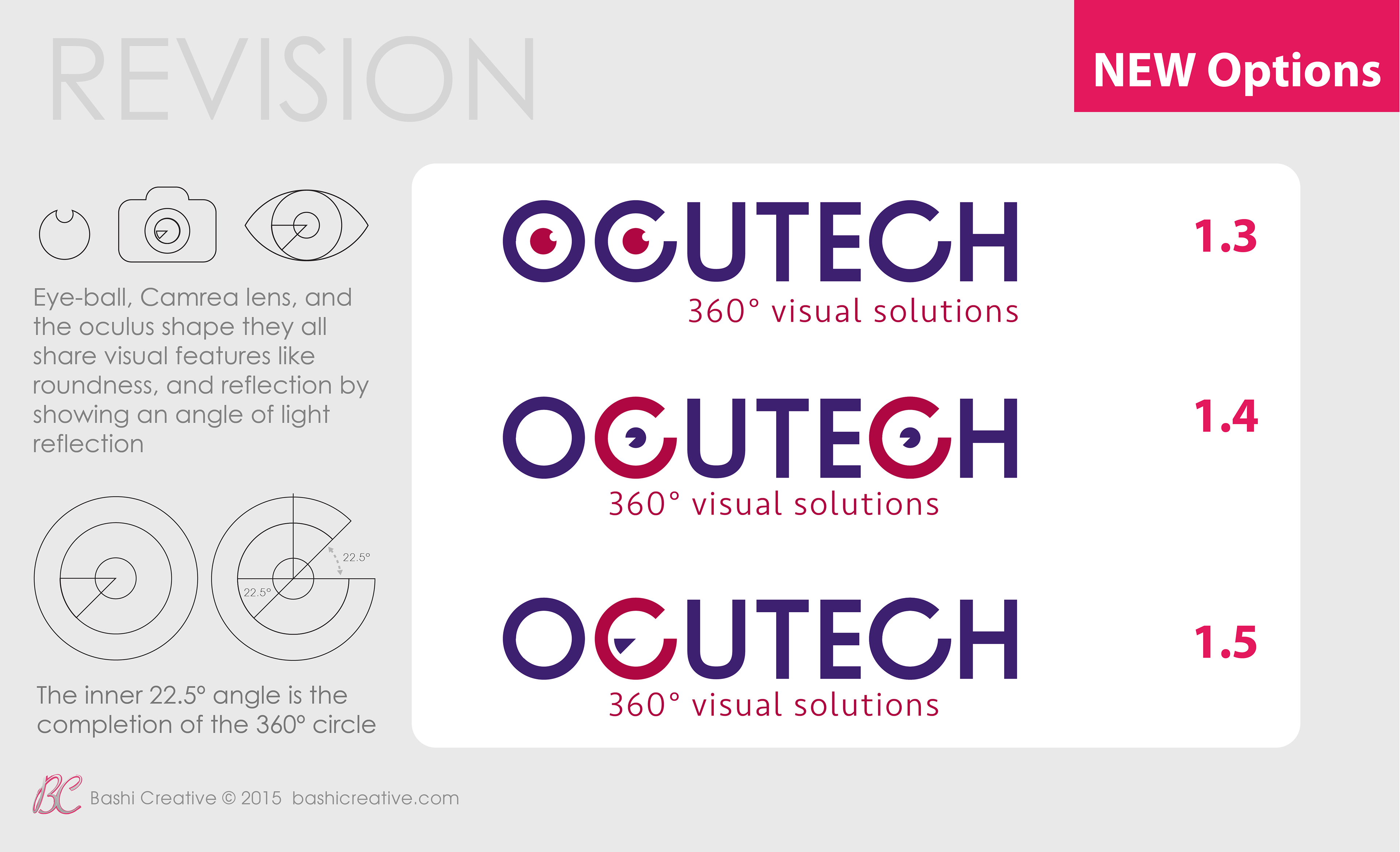 REVISION

NEW Options

Eye-ball, Camrea lens, and the oculus shape they all share visual features like roundness, and reflection by showing an angle of light reflection

22.5°

22.5°

The inner 22.5° angle is the completion of the 360° circle

OCUTECH
360° visual solutions
1.3

OCUTECH
360° visual solutions
1.4

OCUTECH
360° visual solutions
1.5

BC Bashi Creative © 2015 bashicreative.com